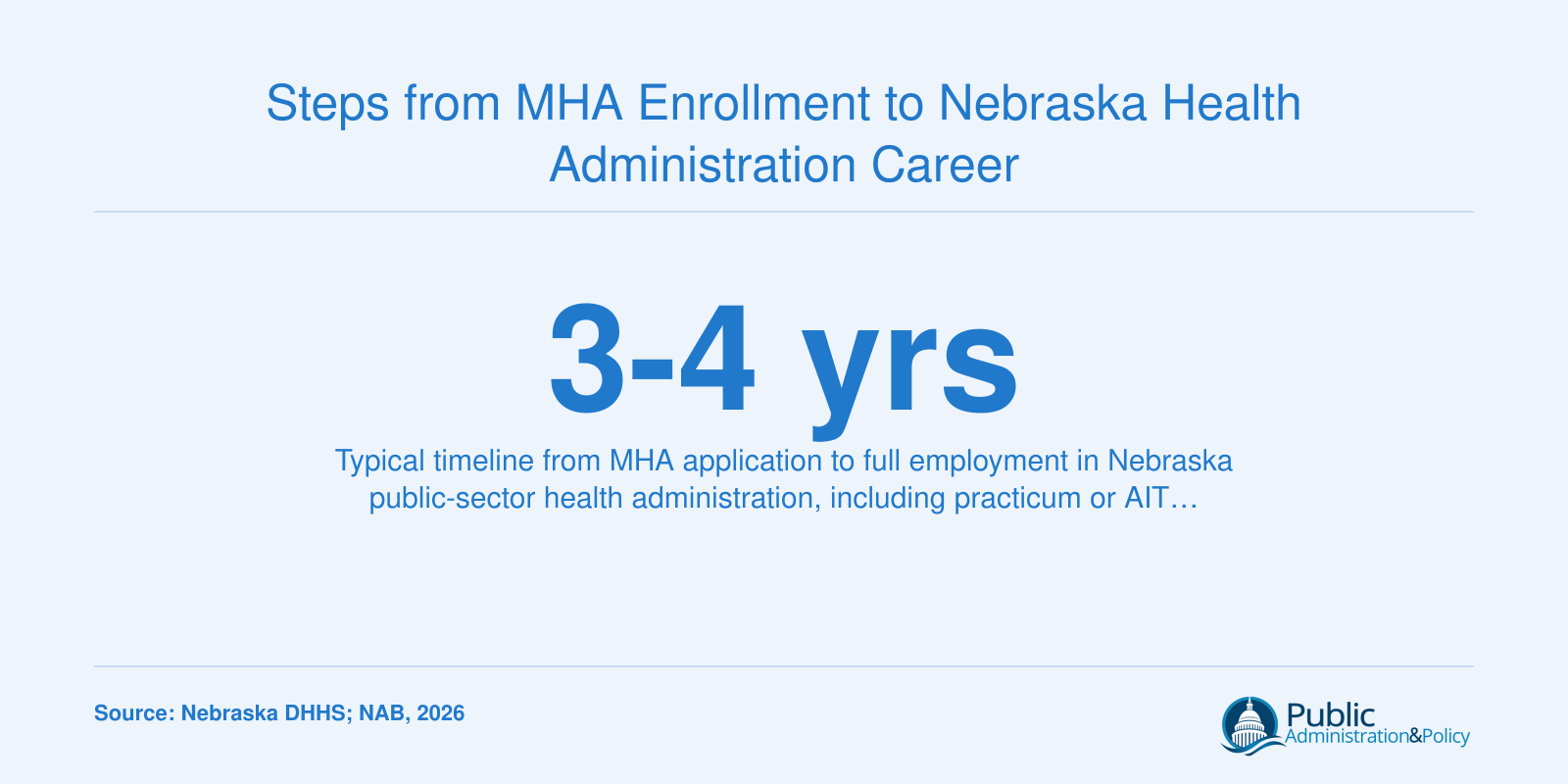 Steps from MHA Enrollment to Nebraska Health Administration Career

3-4 yrs

Typical timeline from MHA application to full employment in Nebraska public-sector health administration, including practicum or AIT…

Source: Nebraska DHHS; NAB, 2026

Public Administration&Policy